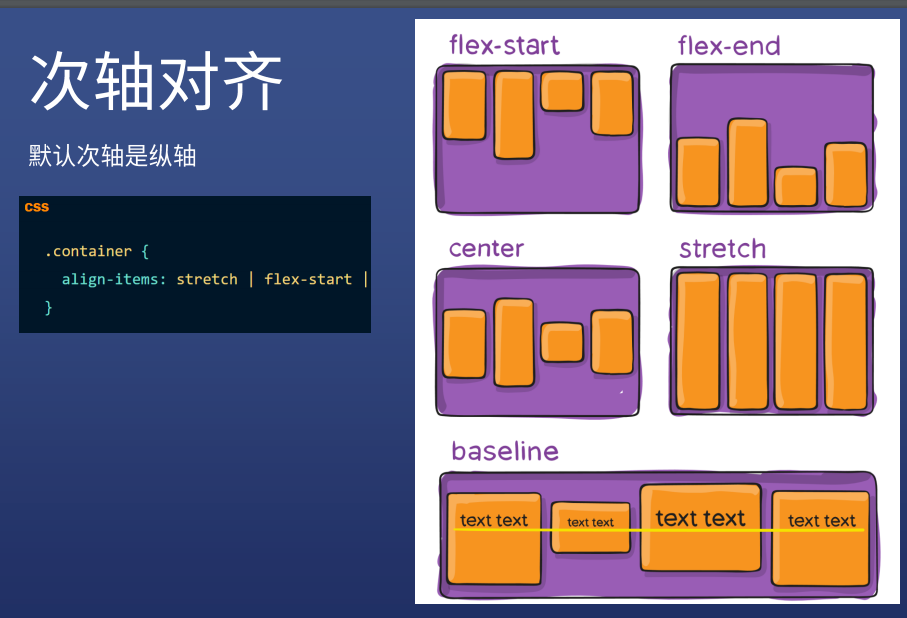 次轴对齐

默认次轴是纵轴

css

.container {
  align-items: stretch | flex-start |
}

flex-start

flex-end

center

stretch

baseline

text text

text text

text text

text text